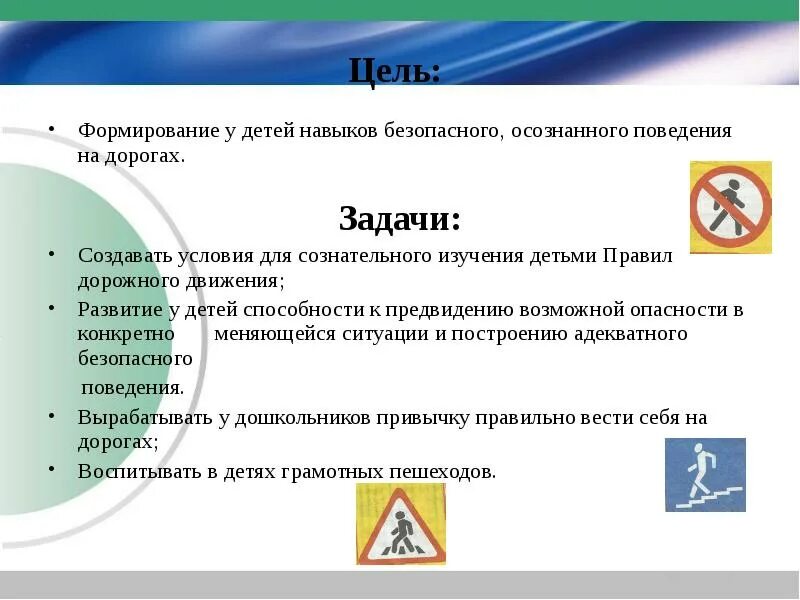 Цель:

• Формирование у детей навыков безопасного, осознанного поведения на дорогах.

Задачи:

• Создавать условия для сознательного изучения детьми Правил дорожного движения;
• Развитие у детей способности к предвидению возможной опасности в конкретно меняющейся ситуации и построению адекватного безопасного

поведения.
• Вырабатывать у дошкольников привычку правильно вести себя на дорогах;
• Воспитывать в детях грамотных пешеходов.